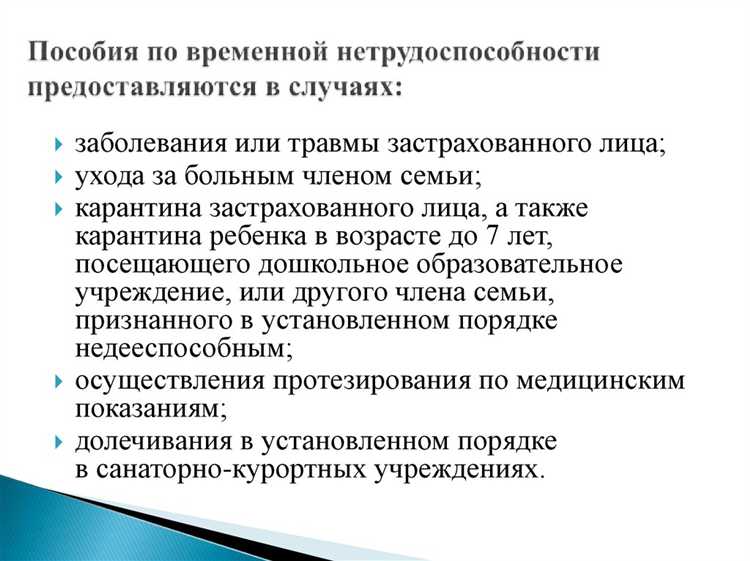 Пособия по временной нетрудоспособности предоставляются в случаях:

заболевания или травмы застрахованного лица;

ухода за больным членом семьи;

карантина застрахованного лица, а также карантина ребенка в возрасте до 7 лет, посещающего дошкольное образовательное учреждение, или другого члена семьи, признанного в установленном порядке недееспособным;

осуществления протезирования по медицинским показаниям;

долечивания в установленном порядке в санаторно-курортных учреждениях.